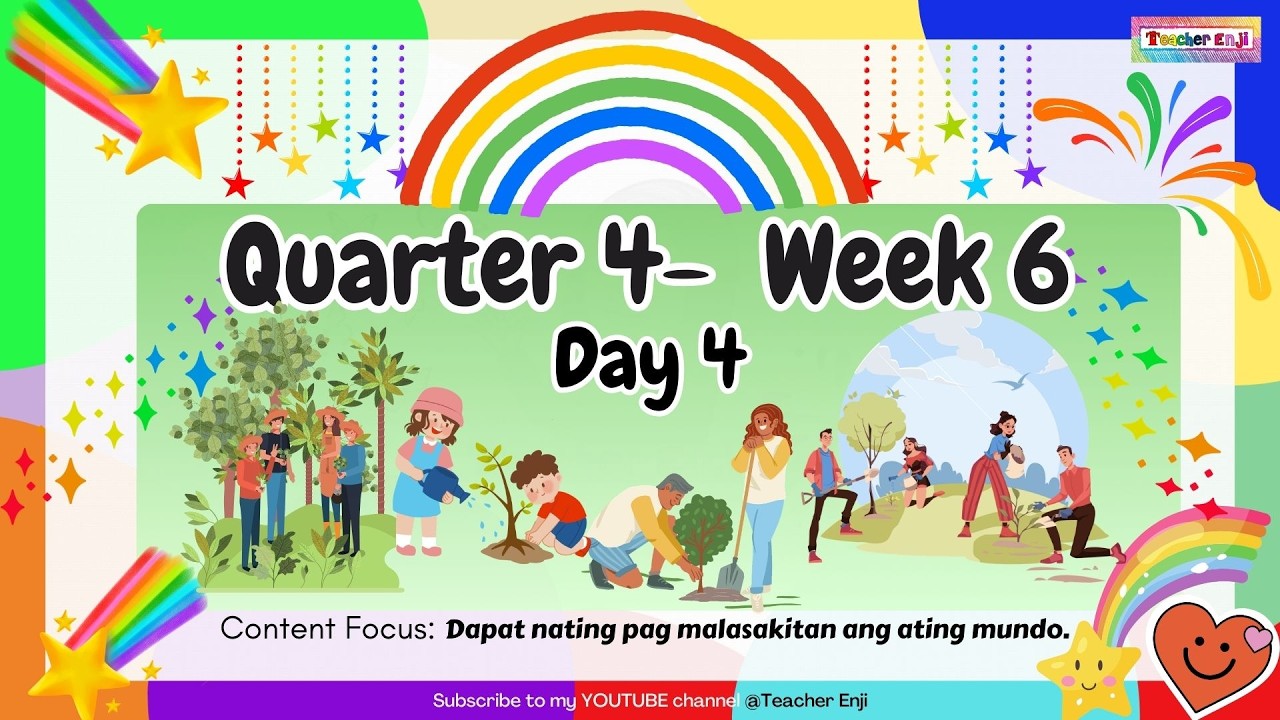 Teacher Enji

Quarter 4- Week 6
Day 4

Content Focus: Dapat nating pag malasakitan ang ating mundo.

Subscribe to my YOUTUBE channel @Teacher Enji